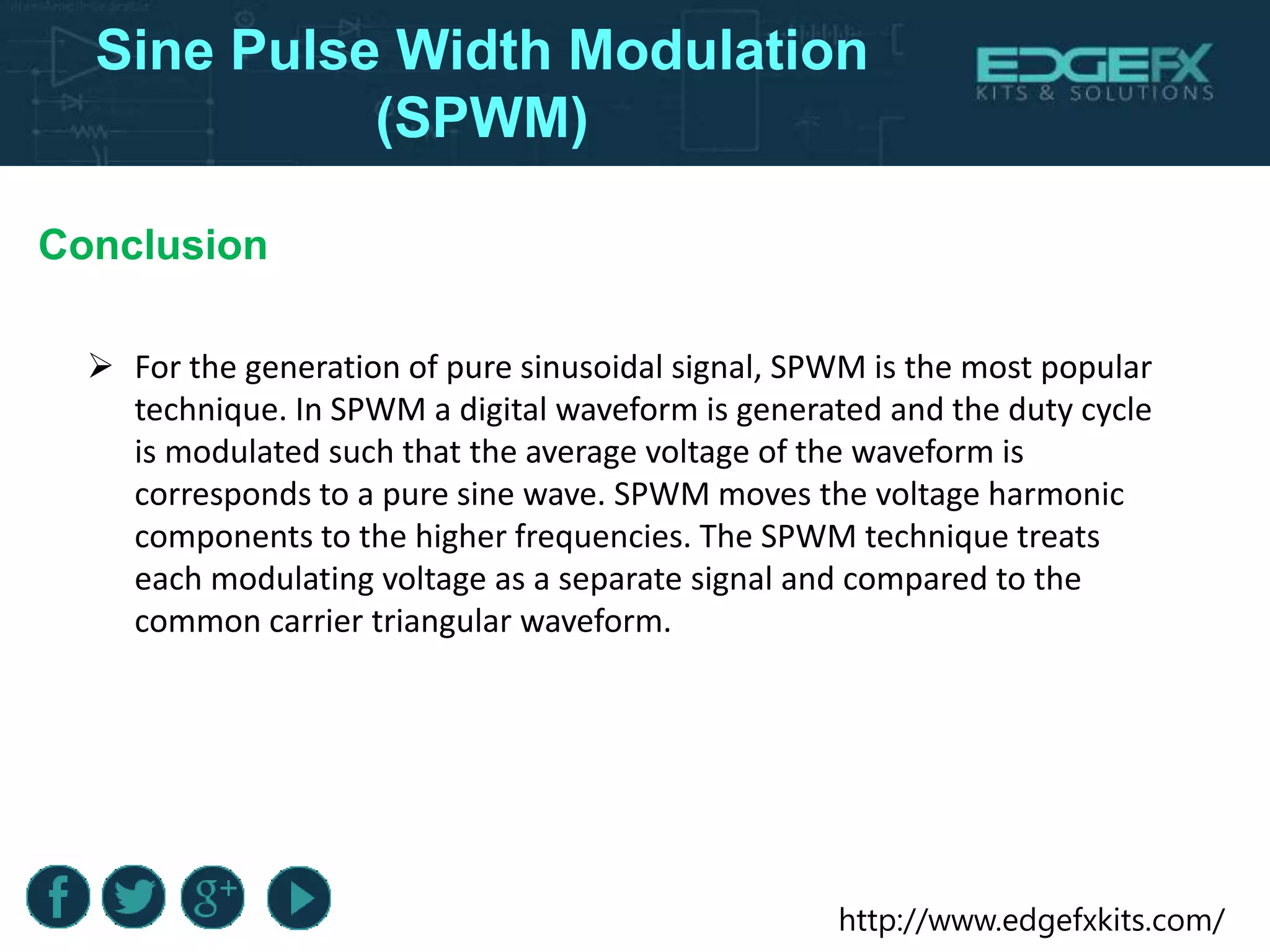 Sine Pulse Width Modulation (SPWM)

EDGEFX
KITS & SOLUTIONS

Conclusion

➢ For the generation of pure sinusoidal signal, SPWM is the most popular technique. In SPWM a digital waveform is generated and the duty cycle is modulated such that the average voltage of the waveform is corresponds to a pure sine wave. SPWM moves the voltage harmonic components to the higher frequencies. The SPWM technique treats each modulating voltage as a separate signal and compared to the common carrier triangular waveform.

f g+

http://www.edgefxkits.com/